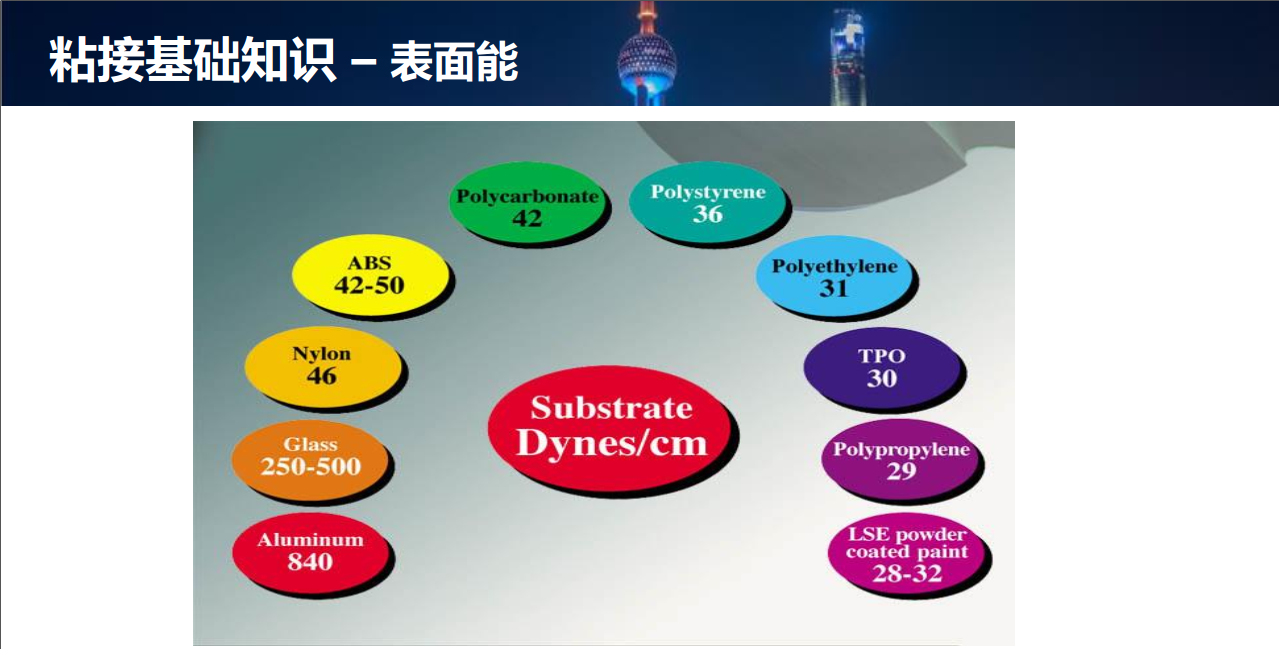 粘接基础知识 – 表面能

Polycarbonate
42

Polystyrene
36

ABS
42-50

Polyethylene
31

Nylon
46

TPO
30

Substrate
Dynes/cm

Glass
250-500

Polypropylene
29

Aluminum
840

LSE powder coated paint
28-32